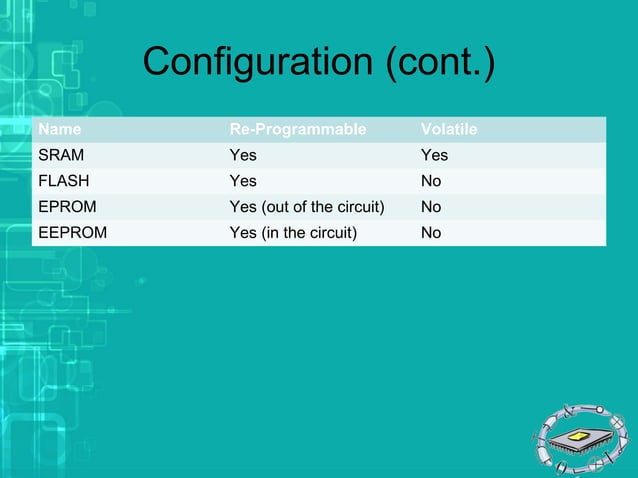 Configuration (cont.)

| Name | Re-Programmable | Volatile |
|---|---|---|
| SRAM | Yes | Yes |
| FLASH | Yes | No |
| EPROM | Yes (out of the circuit) | No |
| EEPROM | Yes (in the circuit) | No |